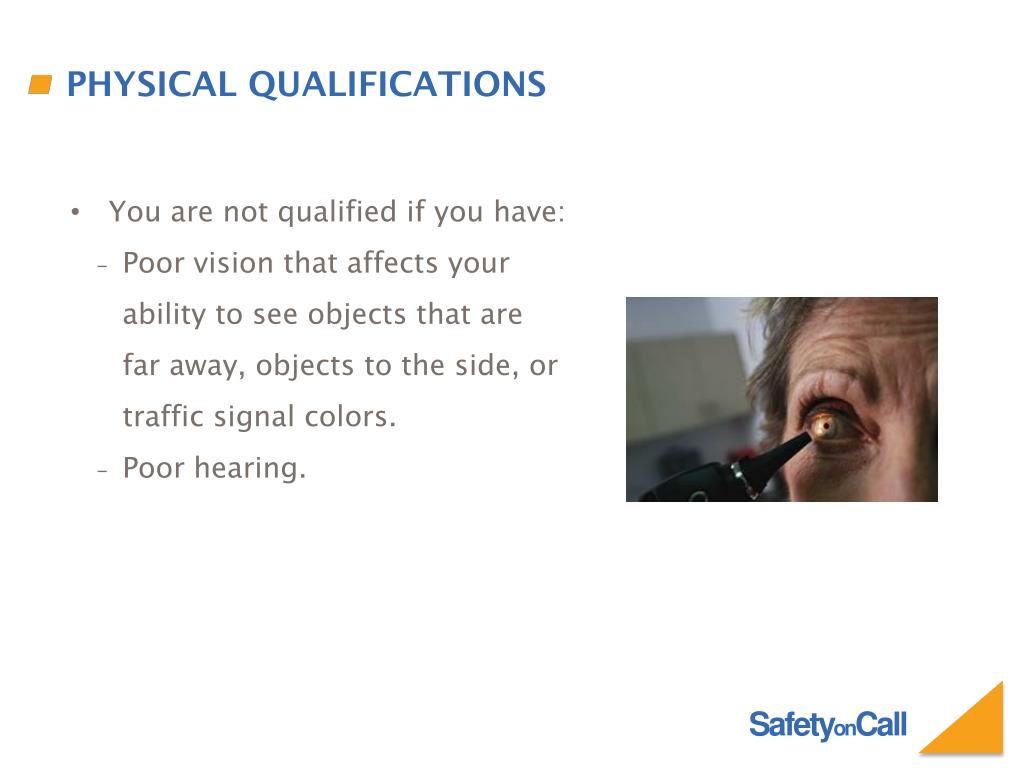 PHYSICAL QUALIFICATIONS

• You are not qualified if you have:

– Poor vision that affects your ability to see objects that are far away, objects to the side, or traffic signal colors.

– Poor hearing.

SafetyonCall